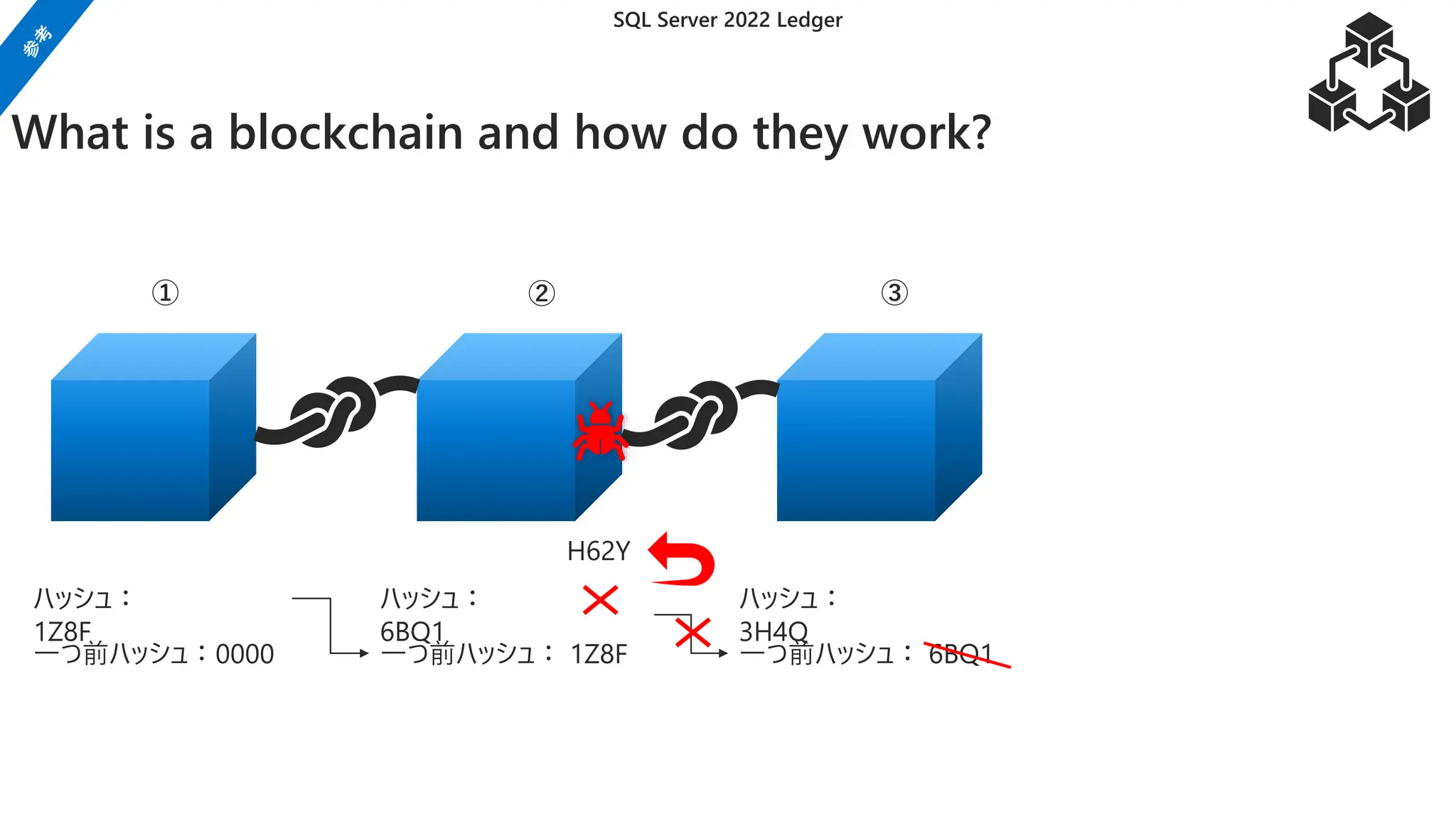 参考

SQL Server 2022 Ledger

What is a blockchain and how do they work?

①

②

③

H62Y

ハッシュ：
1Z8F
一つ前ハッシュ：0000

ハッシュ：
6BQ1
一つ前ハッシュ： 1Z8F

ハッシュ：
3H4Q
一つ前ハッシュ： 6BQ1